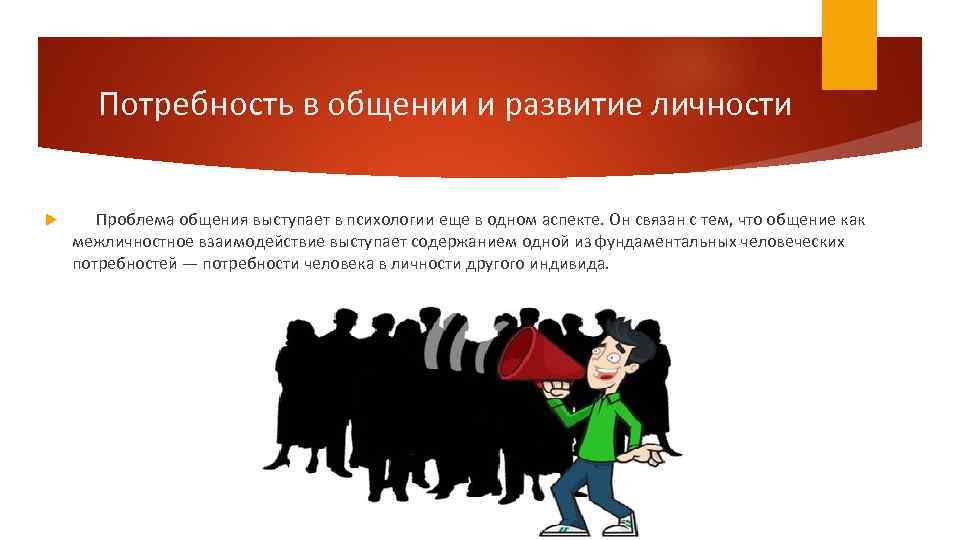 Потребность в общении и развитие личности

Проблема общения выступает в психологии еще в одном аспекте. Он связан с тем, что общение как межличностное взаимодействие выступает содержанием одной из фундаментальных человеческих потребностей — потребности человека в личности другого индивида.